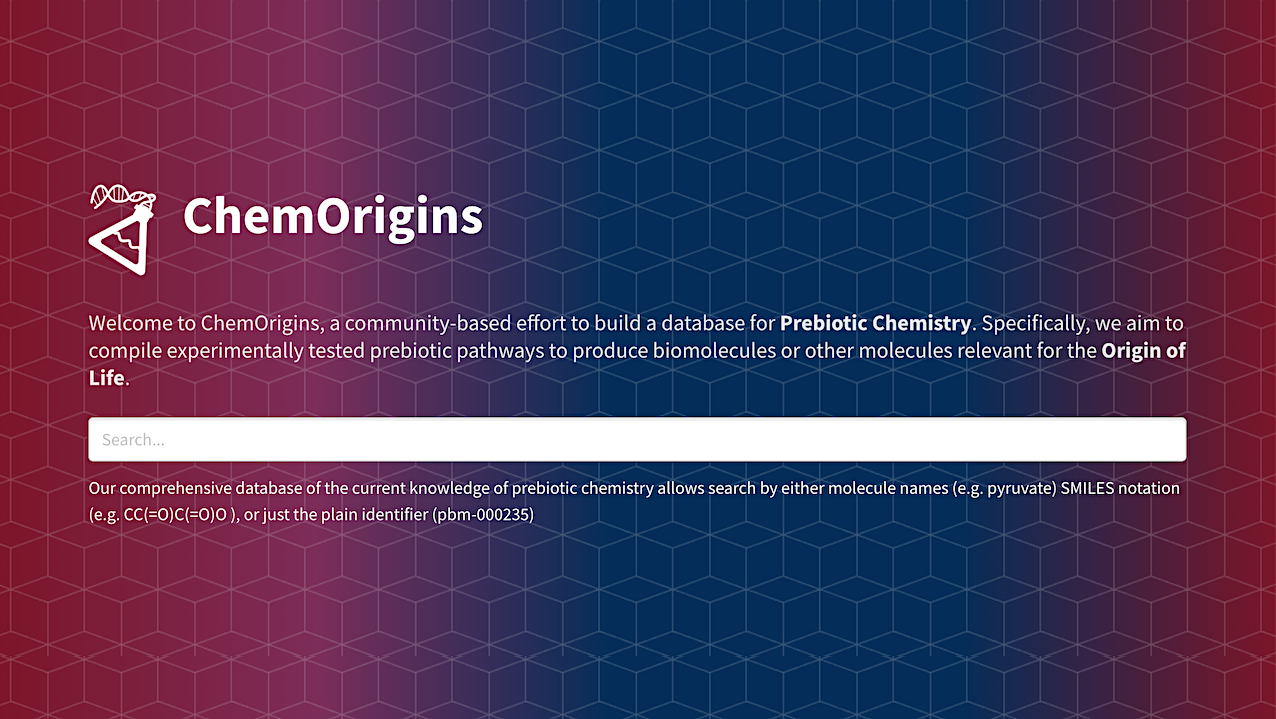 ChemOrigins

Welcome to ChemOrigins, a community-based effort to build a database for Prebiotic Chemistry. Specifically, we aim to compile experimentally tested prebiotic pathways to produce biomolecules or other molecules relevant for the Origin of Life.

Search...

Our comprehensive database of the current knowledge of prebiotic chemistry allows search by either molecule names (e.g. pyruvate) SMILES notation (e.g. CC(=O)C(=O)O ), or just the plain identifier (pbm-000235)